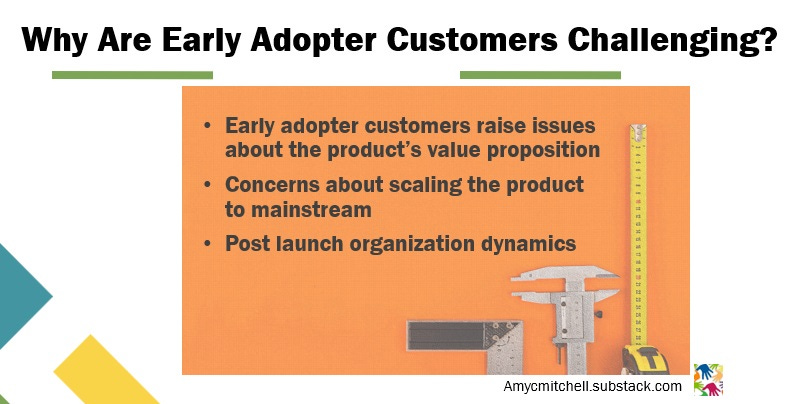 Why Are Early Adopter Customers Challenging?

• Early adopter customers raise issues about the product's value proposition
• Concerns about scaling the product to mainstream
• Post launch organization dynamics

Amycmitchell.substack.com